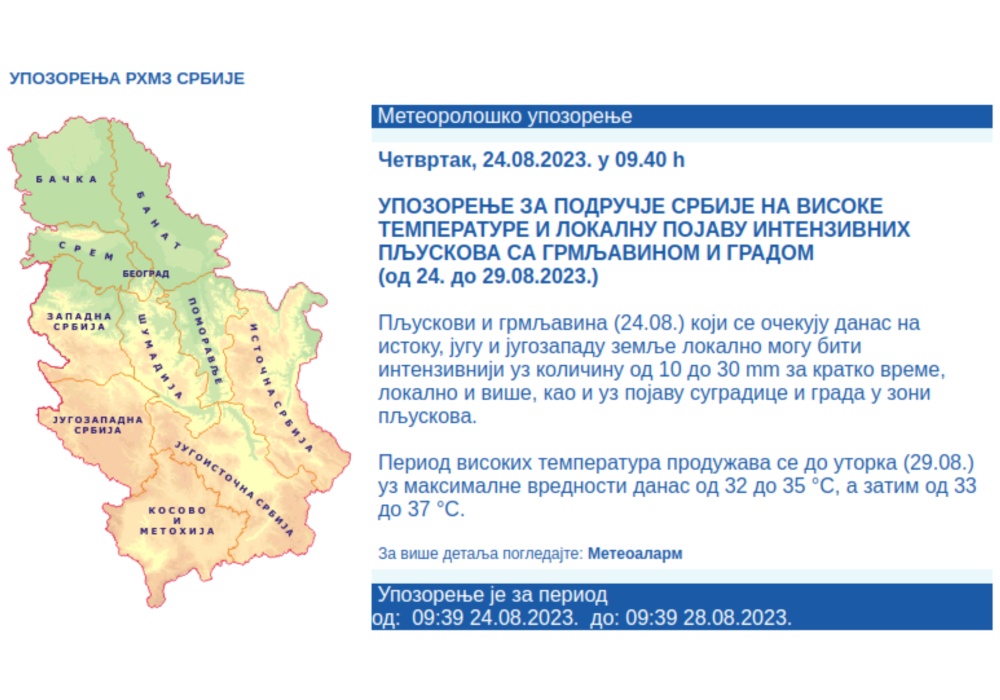 УПОЗОРЕЊА РХМЗ СРБИЈЕ

БАЧКА
БАНАТ
СРЕМ
БЕОГРАД
ЗАПАДНА СРБИЈА
ШУМАДИЈА
ПОМОРАВЉЕ
ИСТОЧНА СРБИЈА
ЈУГОЗАПАДНА СРБИЈА
ЈУГОИСТОЧНА СРБИЈА
КОСОВО И МЕТОХИЈА

Метеоролошко упозорење

Четвртак, 24.08.2023. у 09.40 h

УПОЗОРЕЊЕ ЗА ПОДРУЧЈЕ СРБИЈЕ НА ВИСОКЕ ТЕМПЕРАТУРЕ И ЛОКАЛНУ ПОЈАВУ ИНТЕНЗИВНИХ ПЉУСКОВА СА ГРМЉАВИНОМ И ГРАДОМ (од 24. до 29.08.2023.)

Пљускови и грмљавина (24.08.) који се очекују данас на истоку, југу и југозападу земље локално могу бити интензивнији уз количину од 10 до 30 mm за кратко време, локално и више, као и уз појаву суградице и града у зони пљускова.

Период високих температура продужава се до уторка (29.08.) уз максималне вредности данас од 32 до 35 °C, а затим од 33 до 37 °C.

За више детаља погледајте: Метеоаларм

Упозорење је за период
од: 09:39 24.08.2023. до: 09:39 28.08.2023.